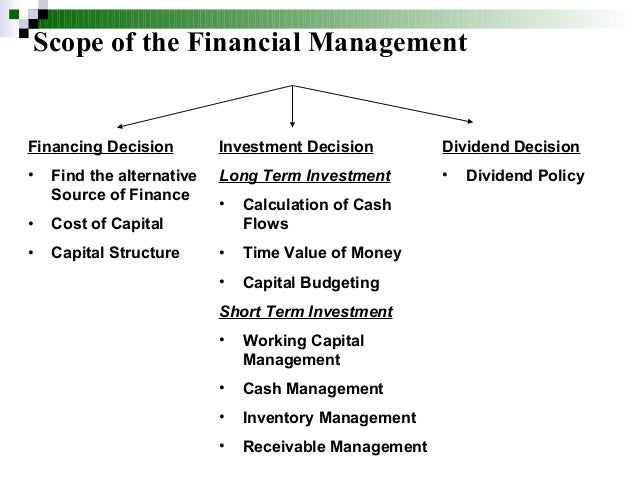 Scope of the Financial Management

Financing Decision
• Find the alternative Source of Finance
• Cost of Capital
• Capital Structure

Investment Decision
Long Term Investment
• Calculation of Cash Flows
• Time Value of Money
• Capital Budgeting
Short Term Investment
• Working Capital Management
• Cash Management
• Inventory Management
• Receivable Management

Dividend Decision
• Dividend Policy